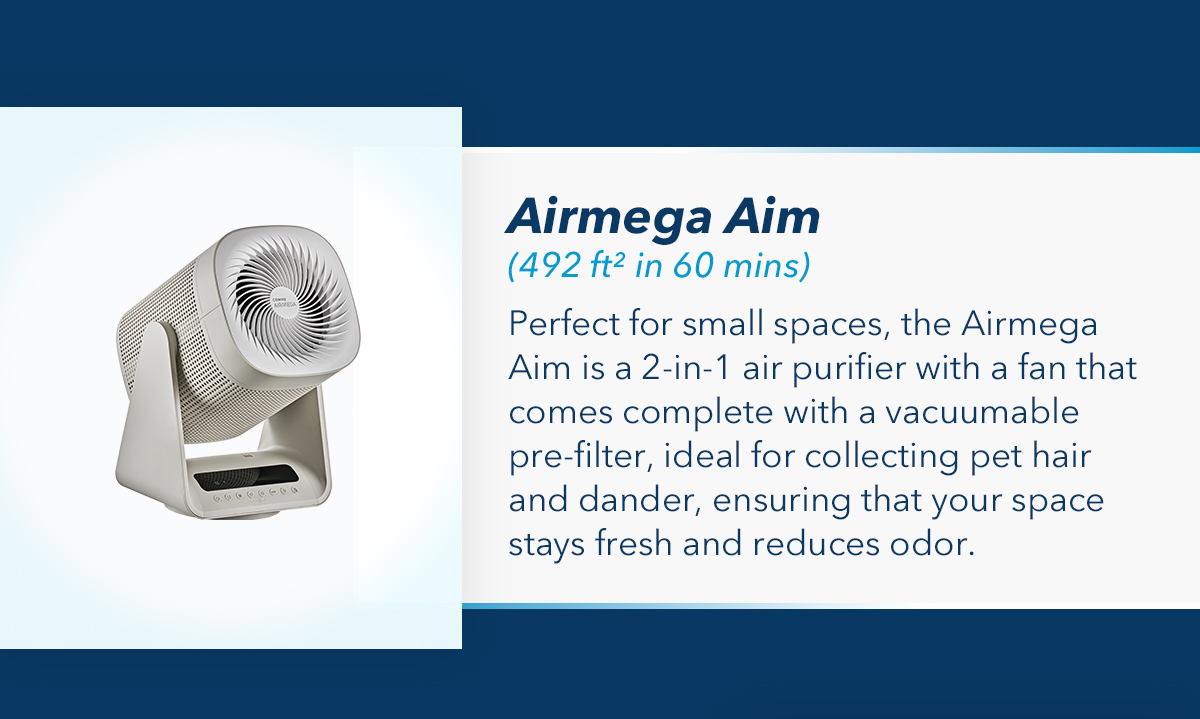 Airmega Aim
(492 ft² in 60 mins)

Perfect for small spaces, the Airmega Aim is a 2-in-1 air purifier with a fan that comes complete with a vacuumable pre-filter, ideal for collecting pet hair and dander, ensuring that your space stays fresh and reduces odor.